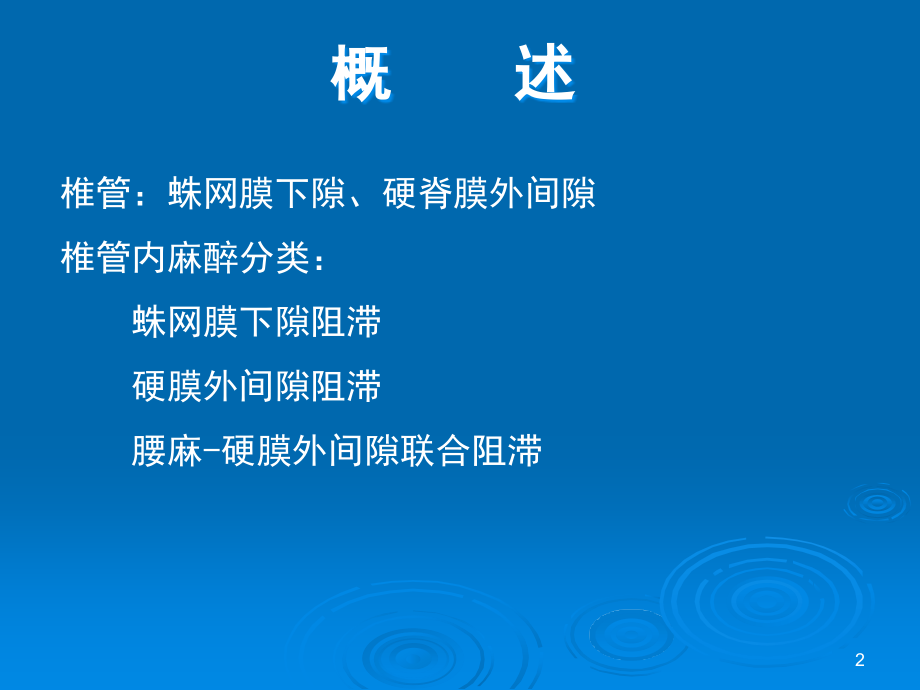 概 述

椎管：蛛网膜下隙、硬脊膜外间隙

椎管内麻醉分类：

蛛网膜下隙阻滞

硬膜外间隙阻滞

腰麻-硬膜外间隙联合阻滞

2